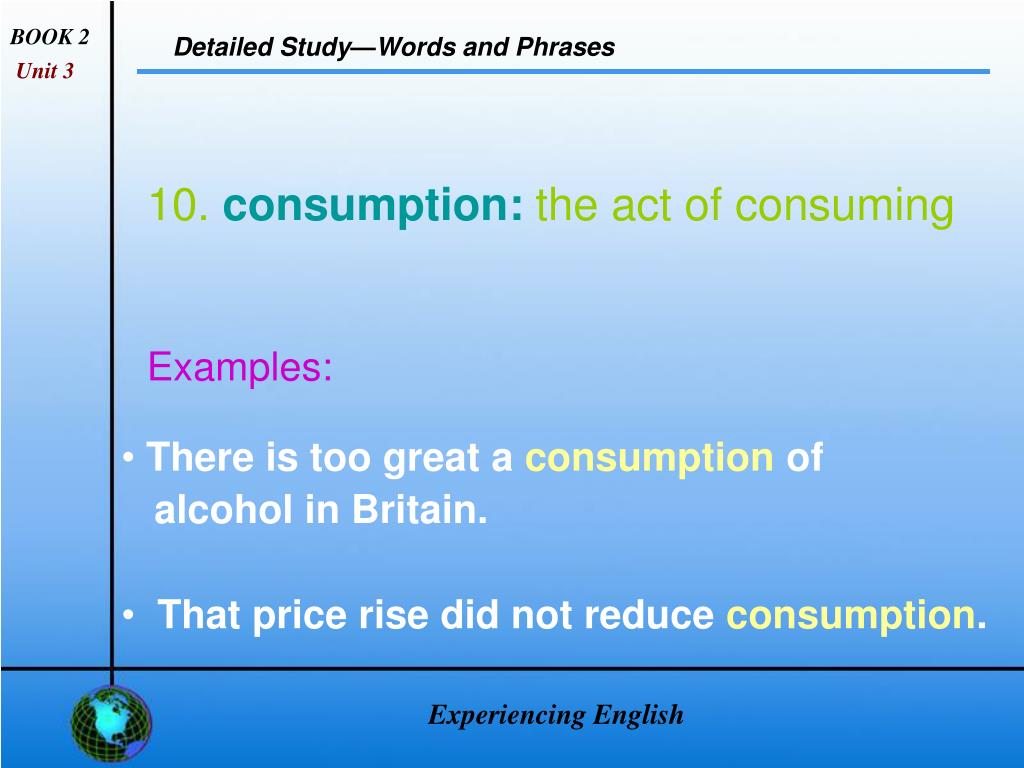 BOOK 2
Unit 3

Detailed Study—Words and Phrases

10. consumption: the act of consuming

Examples:

• There is too great a consumption of alcohol in Britain.

• That price rise did not reduce consumption.

Experiencing English